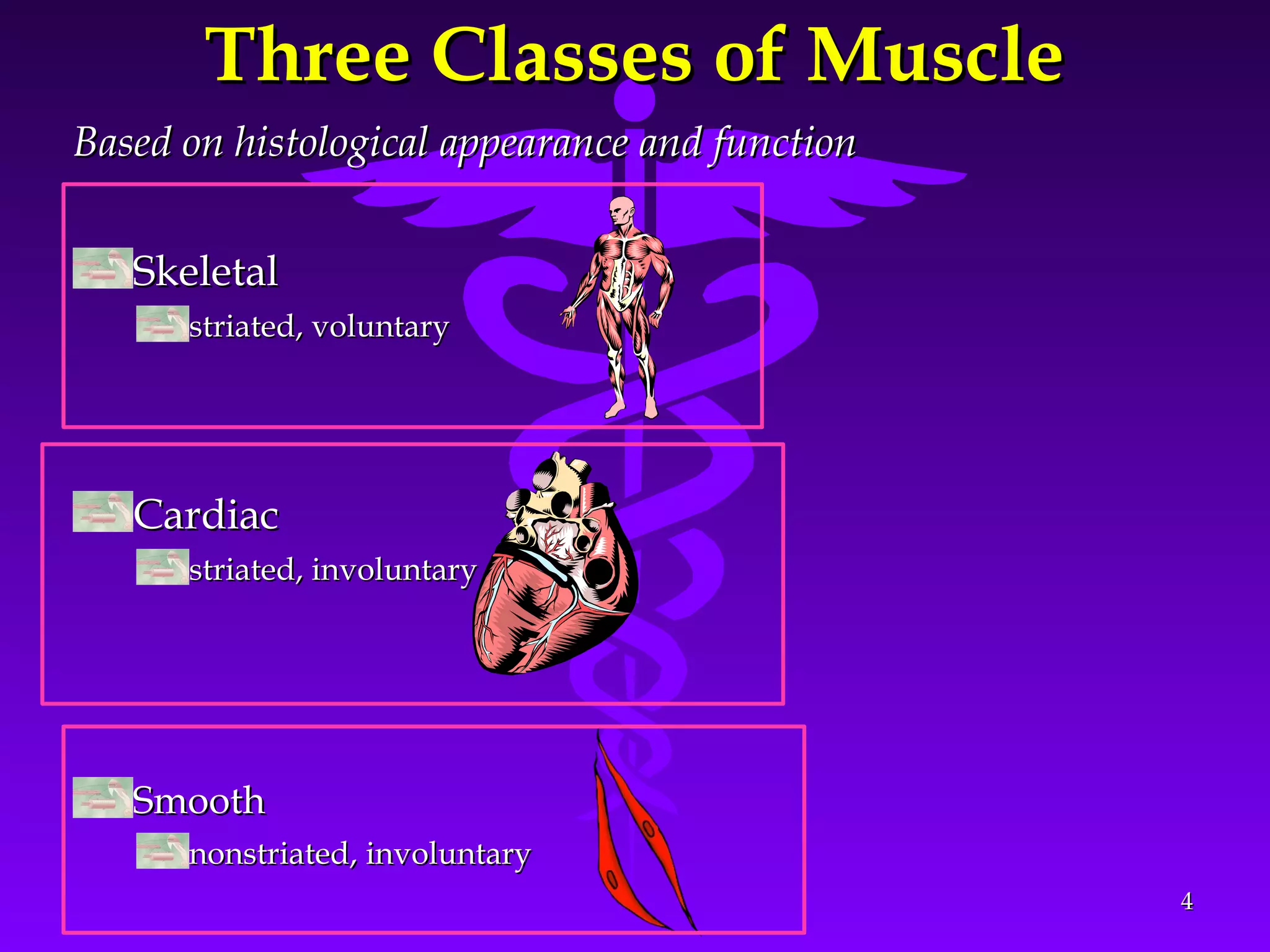 Three Classes of Muscle

Based on histological appearance and function

Skeletal

striated, voluntary

Cardiac

striated, involuntary

Smooth

nonstriated, involuntary

4